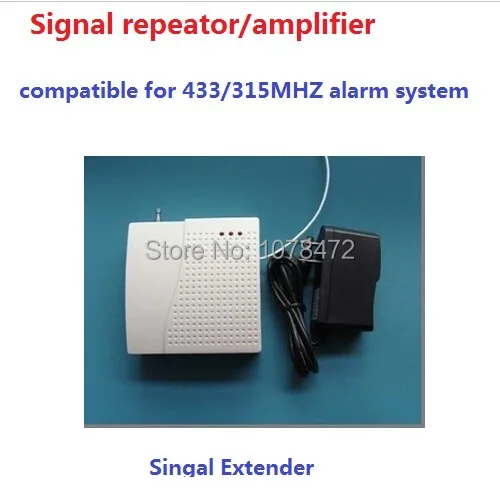 Signal repeator/amplifier

compatible for 433/315MHZ alarm system

Store No: 1078472

Singal Extender